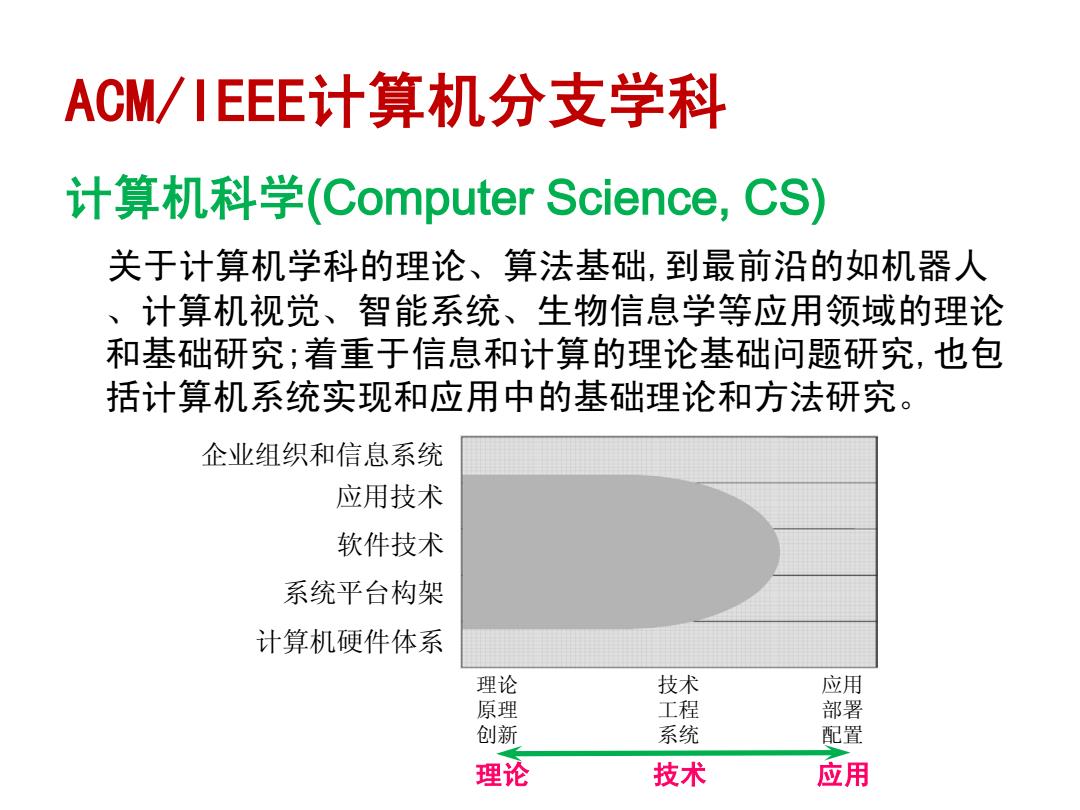 ACM/IEEE计算机分支学科

计算机科学(Computer Science, CS)

关于计算机学科的理论、算法基础,到最前沿的如机器人、计算机视觉、智能系统、生物信息学等应用领域的理论和基础研究;着重于信息和计算的理论基础问题研究,也包括计算机系统实现和应用中的基础理论和方法研究。

企业组织和信息系统
应用技术
软件技术
系统平台构架
计算机硬件体系

理论
原理
创新

技术
工程
系统

应用
部署
配置

理论
技术
应用